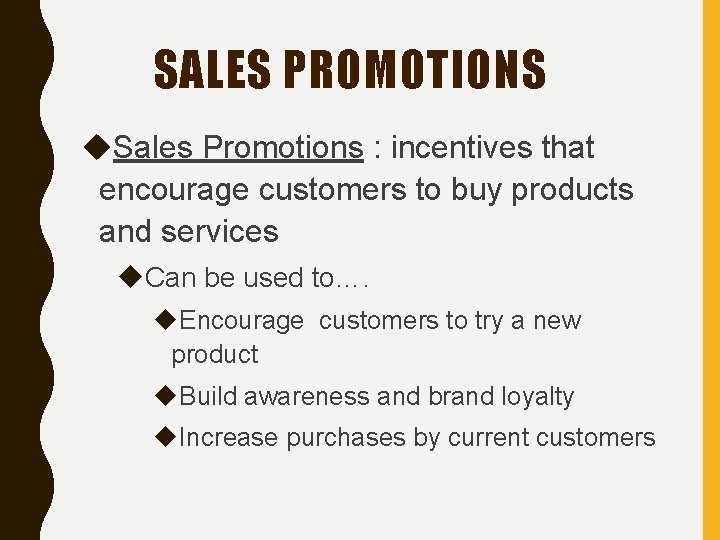 SALES PROMOTIONS

◆Sales Promotions : incentives that encourage customers to buy products and services

◆Can be used to….

◆Encourage customers to try a new product

◆Build awareness and brand loyalty

◆Increase purchases by current customers